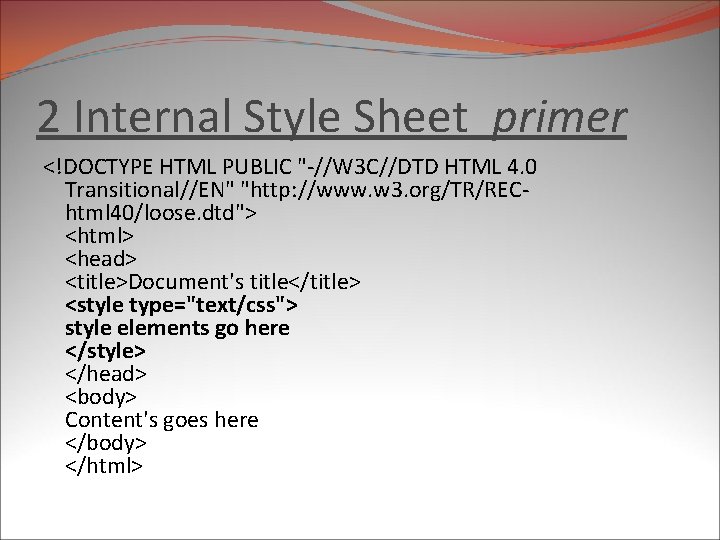 2 Internal Style Sheet primer

<!DOCTYPE HTML PUBLIC "-//W3C//DTD HTML 4.0 Transitional//EN" "http://www.w3.org/TR/REC-html40/loose.dtd">
<html>
<head>
<title>Document's title</title>
<style type="text/css">
style elements go here
</style>
</head>
<body>
Content's goes here
</body>
</html>